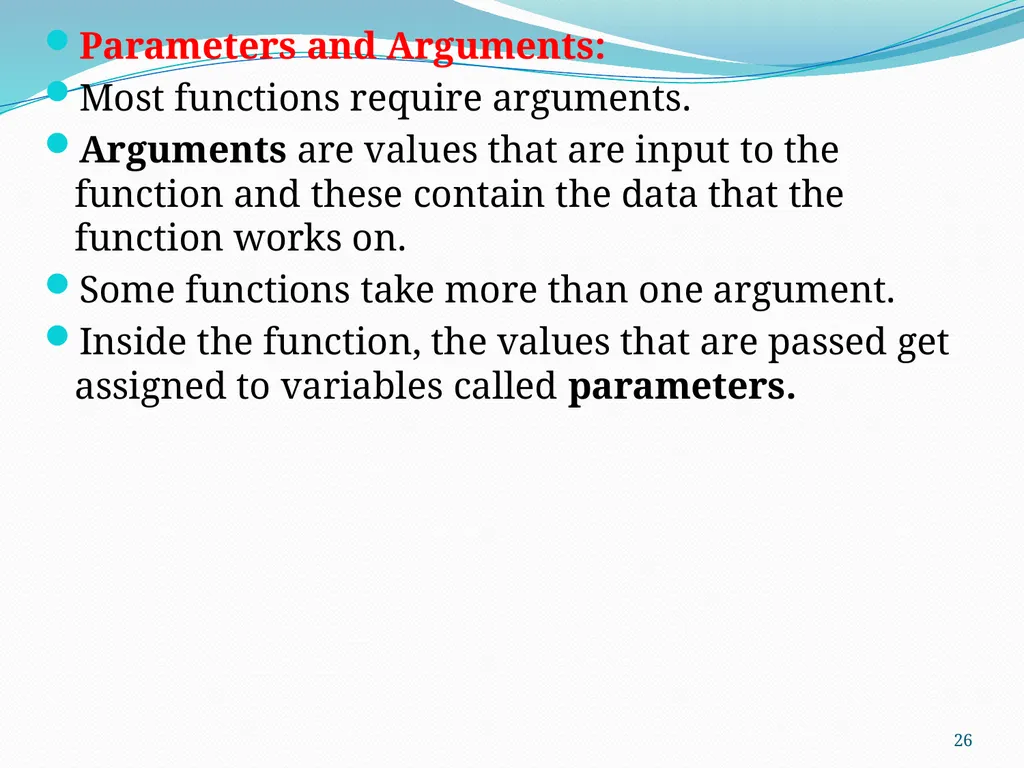 Parameters and Arguments:

Most functions require arguments.

Arguments are values that are input to the function and these contain the data that the function works on.

Some functions take more than one argument.

Inside the function, the values that are passed get assigned to variables called parameters.

26